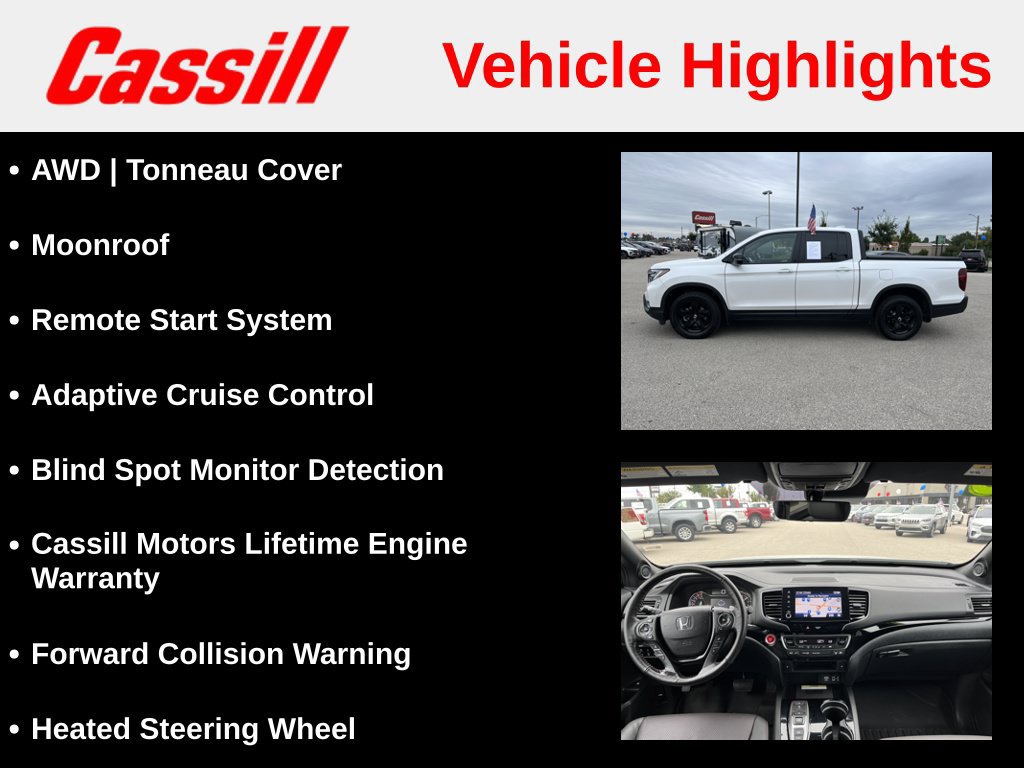 Cassill

Vehicle Highlights

• AWD | Tonneau Cover

• Moonroof

• Remote Start System

• Adaptive Cruise Control

• Blind Spot Monitor Detection

• Cassill Motors Lifetime Engine Warranty

• Forward Collision Warning

• Heated Steering Wheel